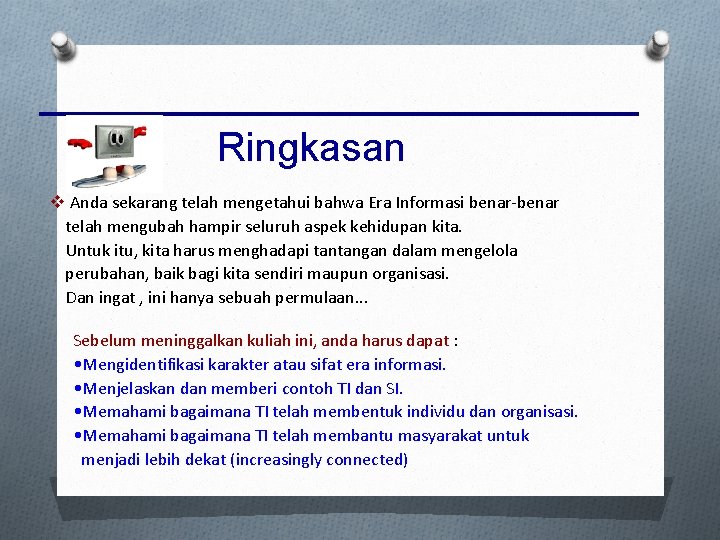 Ringkasan

❖ Anda sekarang telah mengetahui bahwa Era Informasi benar-benar telah mengubah hampir seluruh aspek kehidupan kita. Untuk itu, kita harus menghadapi tantangan dalam mengelola perubahan, baik bagi kita sendiri maupun organisasi. Dan ingat , ini hanya sebuah permulaan...

Sebelum meninggalkan kuliah ini, anda harus dapat :
•Mengidentifikasi karakter atau sifat era informasi.
•Menjelaskan dan memberi contoh TI dan SI.
•Memahami bagaimana TI telah membentuk individu dan organisasi.
•Memahami bagaimana TI telah membantu masyarakat untuk menjadi lebih dekat (increasingly connected)